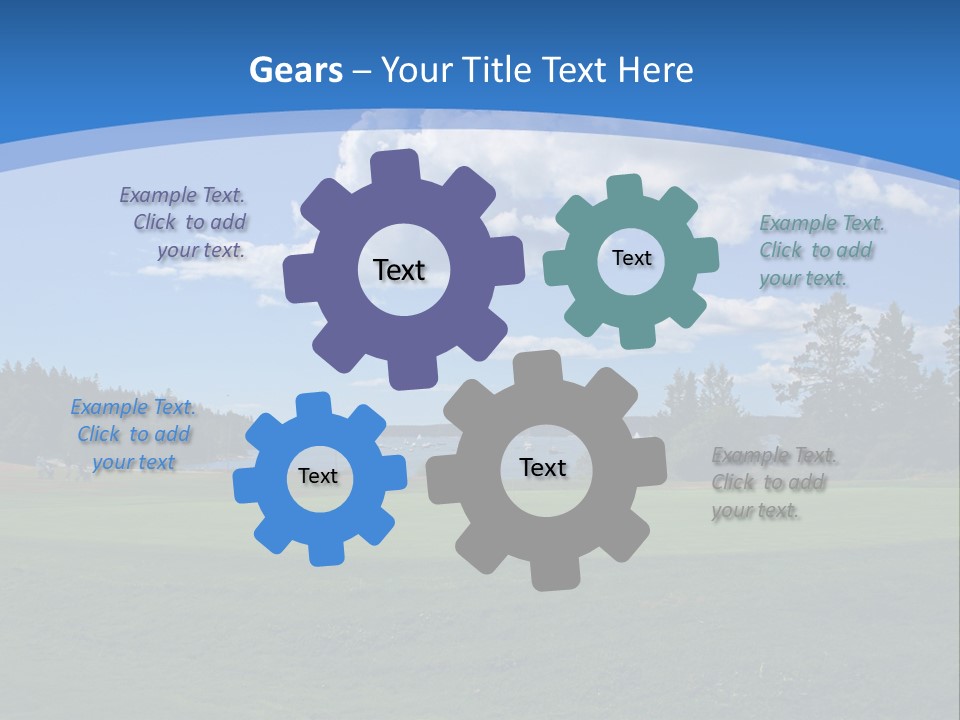 Gears – Your Title Text Here

Example Text. Click to add your text.

Text

Text

Example Text. Click to add your text.

Example Text. Click to add your text

Text

Text

Example Text. Click to add your text.